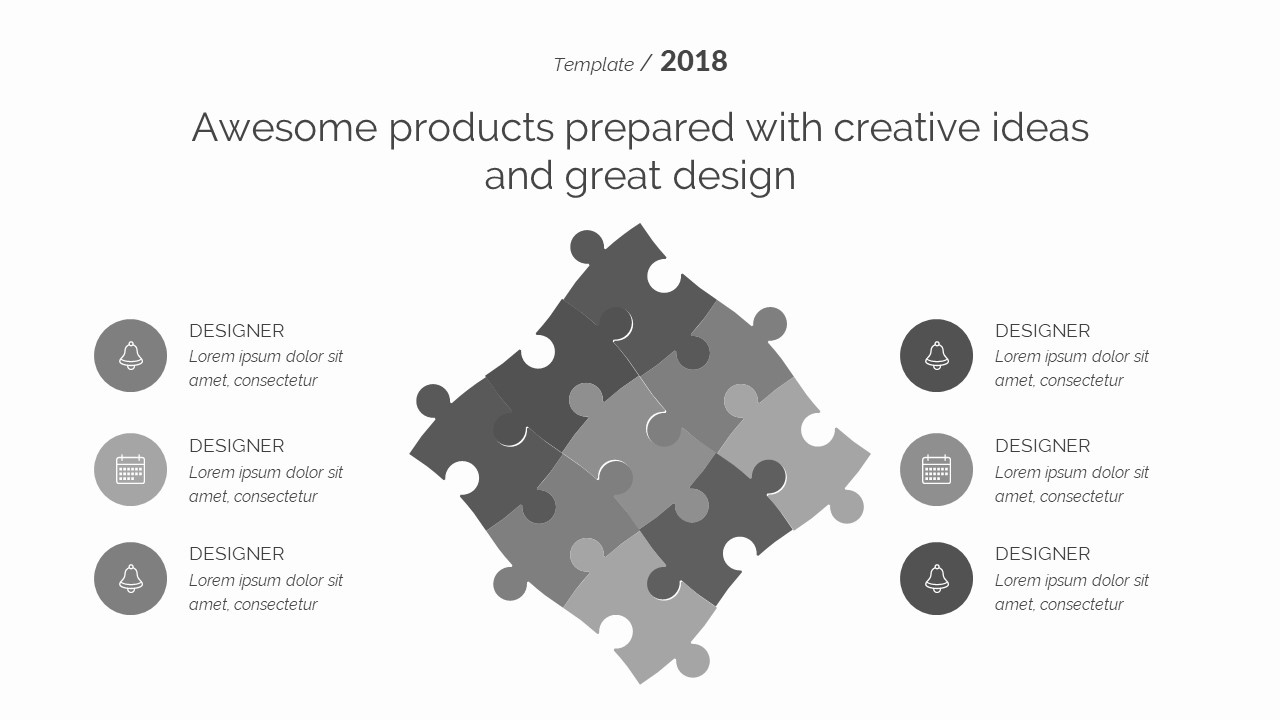 Template / 2018

Awesome products prepared with creative ideas and great design

DESIGNER
Lorem ipsum dolor sit amet, consectetur

DESIGNER
Lorem ipsum dolor sit amet, consectetur

DESIGNER
Lorem ipsum dolor sit amet, consectetur

DESIGNER
Lorem ipsum dolor sit amet, consectetur

DESIGNER
Lorem ipsum dolor sit amet, consectetur

DESIGNER
Lorem ipsum dolor sit amet, consectetur